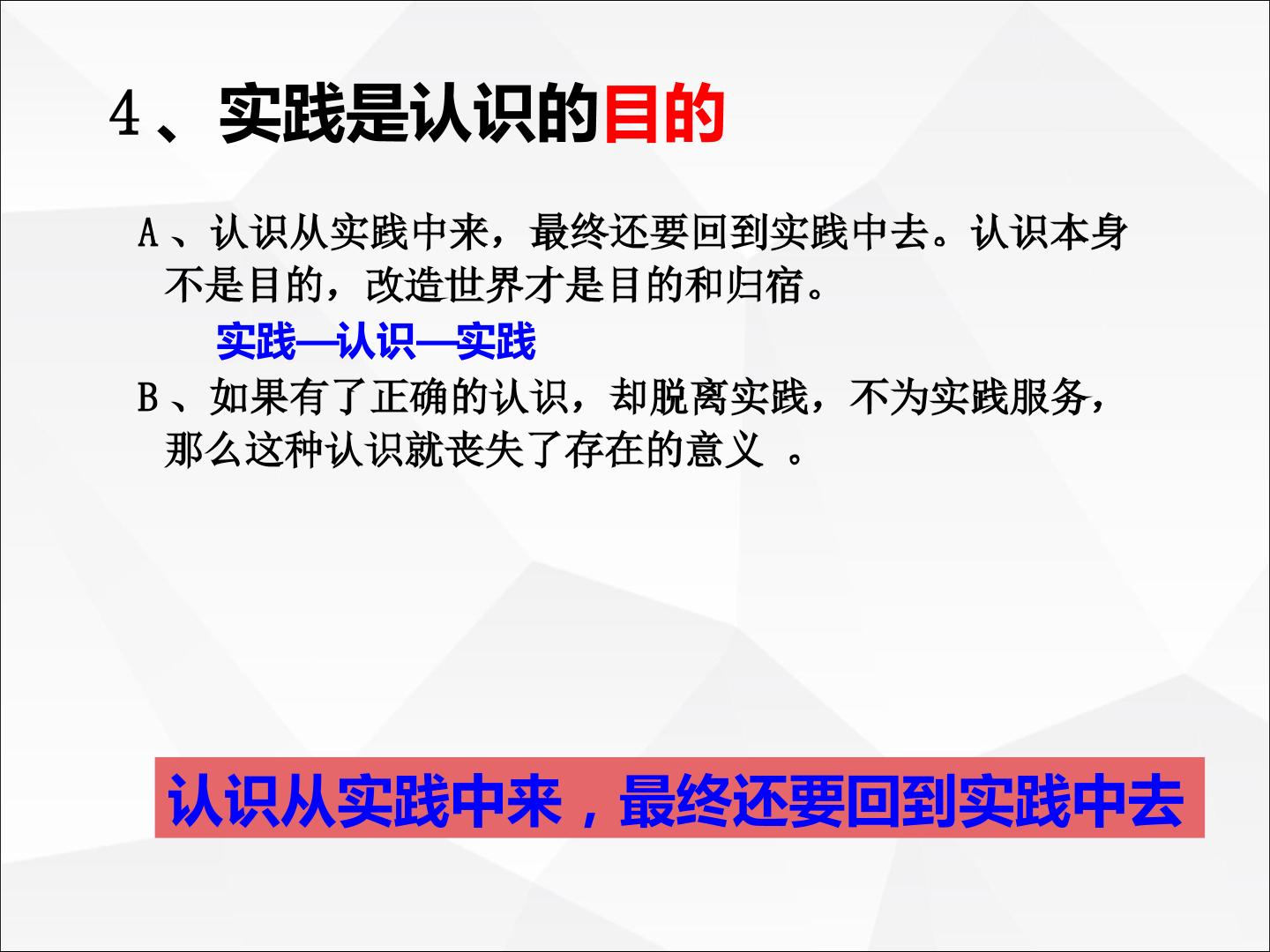 4、实践是认识的目的

A、认识从实践中来，最终还要回到实践中去。认识本身不是目的，改造世界才是目的和归宿。

实践—认识—实践

B、如果有了正确的认识，却脱离实践，不为实践服务，那么这种认识就丧失了存在的意义。

认识从实践中来，最终还要回到实践中去